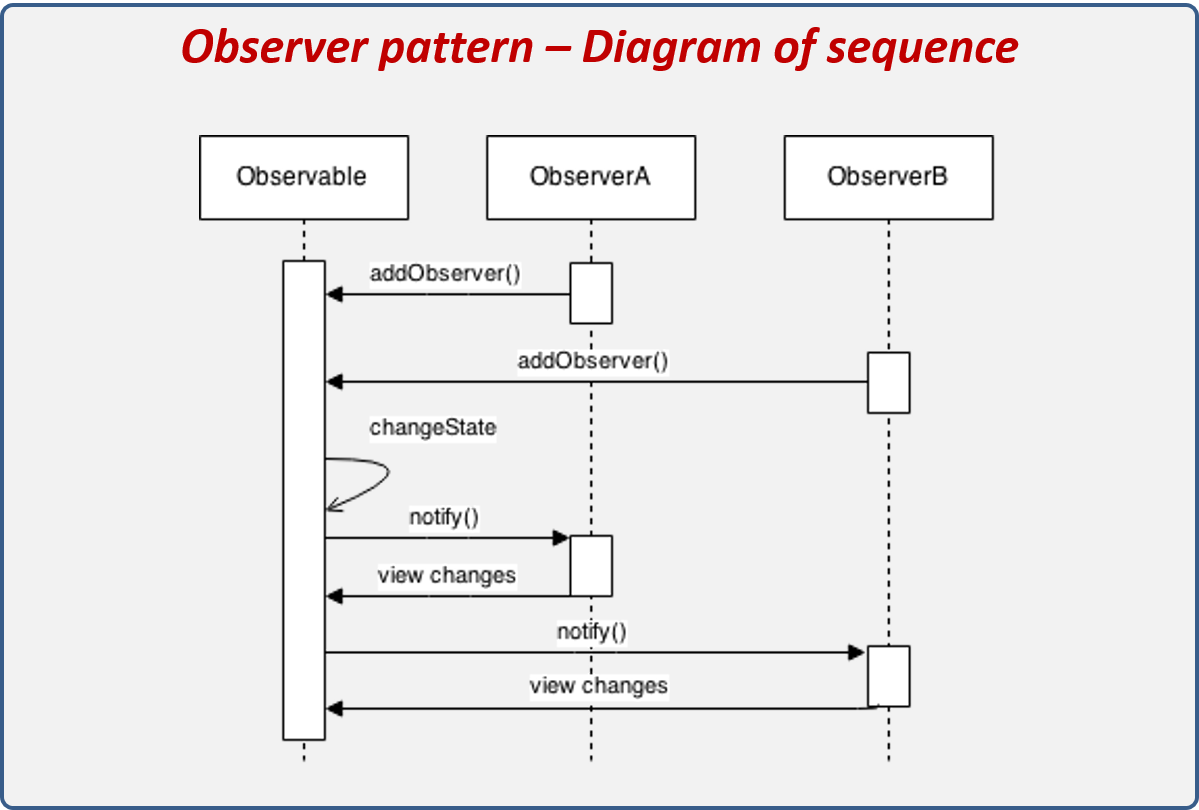 Observer pattern – Diagram of sequence

Observable

ObserverA

ObserverB

addObserver()

addObserver()

changeState

notify()

view changes

notify()

view changes